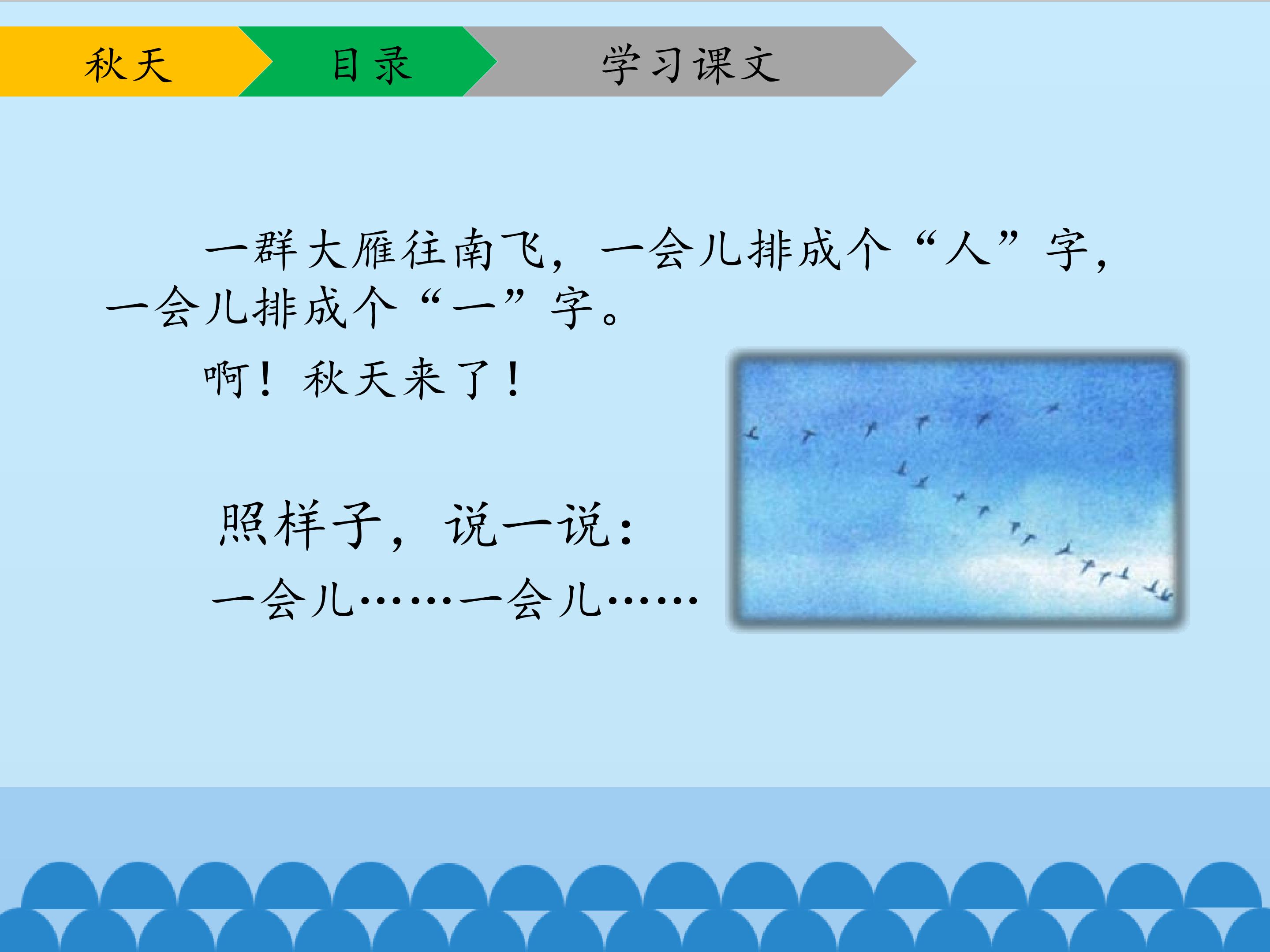 秋天 目录 学习课文

一群大雁往南飞，一会儿排成个“人”字，一会儿排成个“一”字。

啊！秋天来了！

照样子，说一说：

一会儿……一会儿……